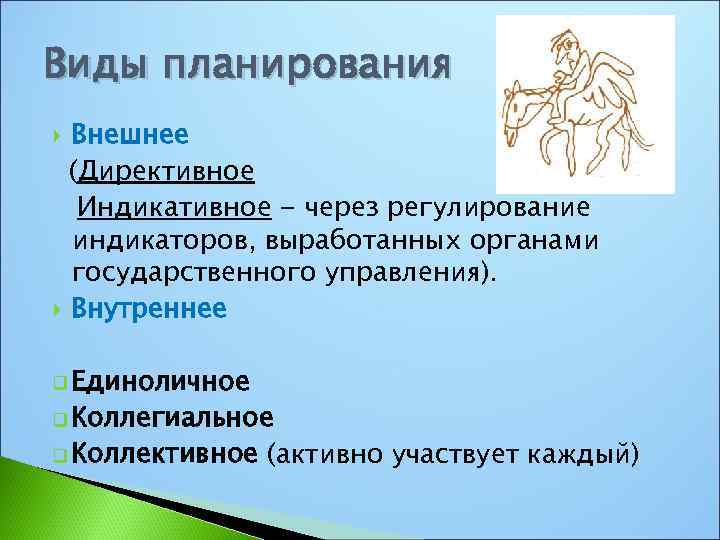 Виды планирования

Внешнее
(Директивное
Индикативное - через регулирование индикаторов, выработанных органами государственного управления).

Внутреннее

Единоличное
Коллегиальное
Коллективное (активно участвует каждый)